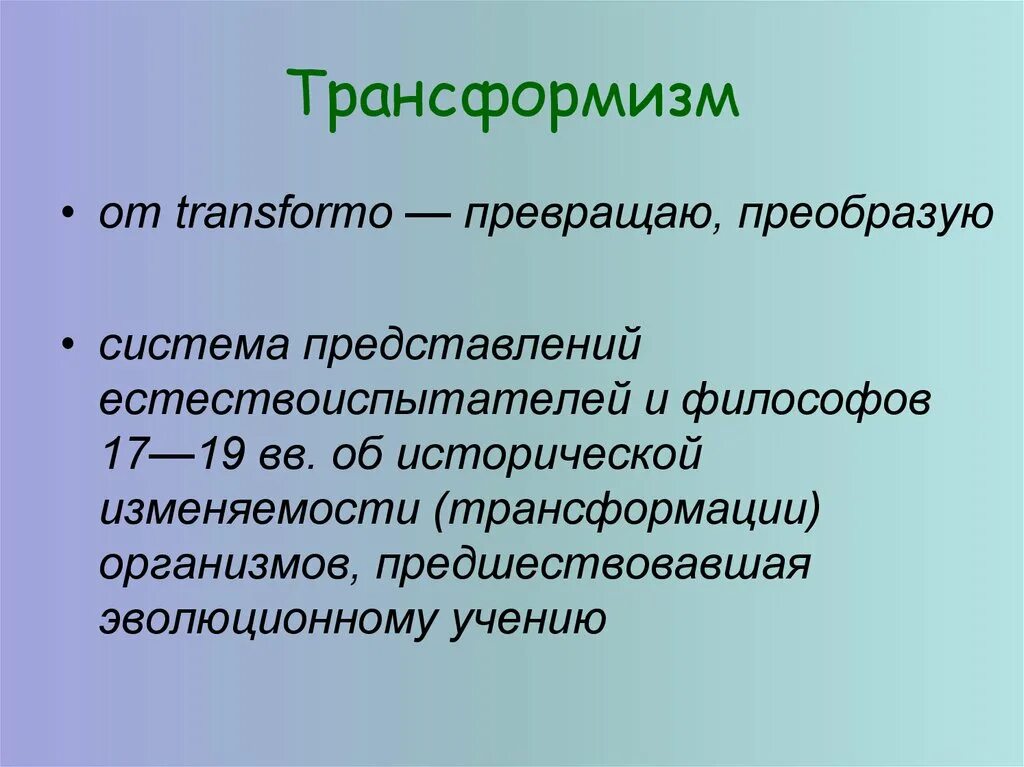 Трансформизм

• от transformo — превращаю, преобразую

• система представлений естествоиспытателей и философов 17—19 вв. об исторической изменяемости (трансформации) организмов, предшествовавшая эволюционному учению